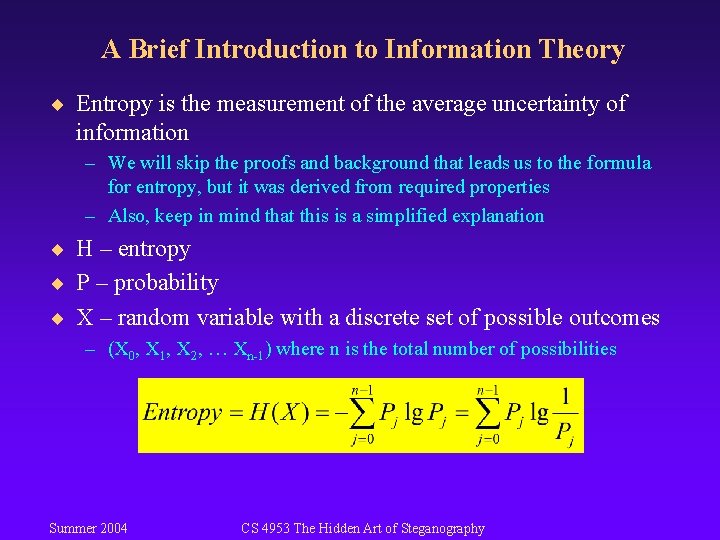 A Brief Introduction to Information Theory

◆ Entropy is the measurement of the average uncertainty of information

– We will skip the proofs and background that leads us to the formula for entropy, but it was derived from required properties

– Also, keep in mind that this is a simplified explanation

◆ H – entropy

◆ P – probability

◆ X – random variable with a discrete set of possible outcomes

– ($X_0$, $X_1$, $X_2$, … $X_{n-1}$) where n is the total number of possibilities

$Entropy = H(X) = -\sum_{j=0}^{n-1} P_j \lg P_j = \sum_{j=0}^{n-1} P_j \lg \frac{1}{P_j}$

Summer 2004

CS 4953 The Hidden Art of Steganography